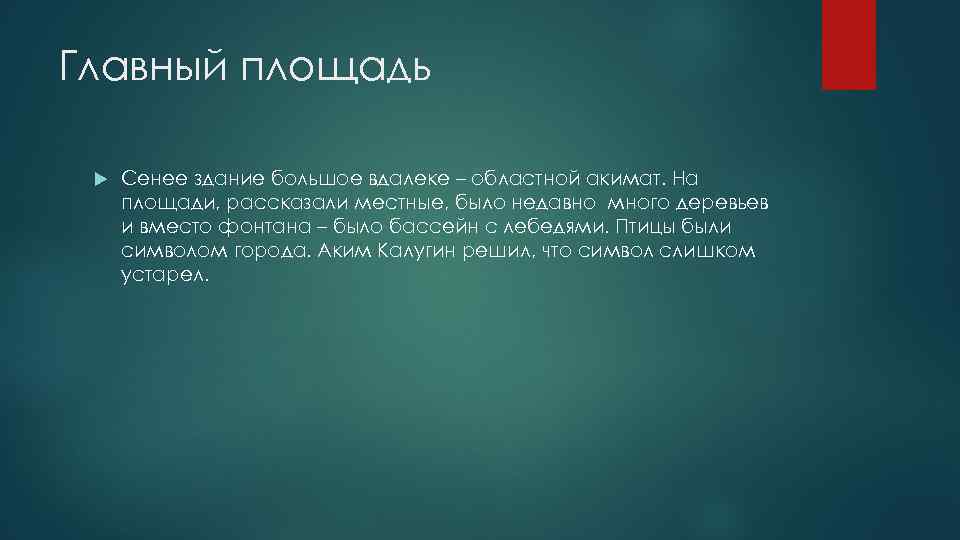 Главный площадь

Сенее здание большое вдалеке – областной акимат. На площади, рассказали местные, было недавно много деревьев и вместо фонтана – было бассейн с лебедями. Птицы были символом города. Аким Калугин решил, что символ слишком устарел.